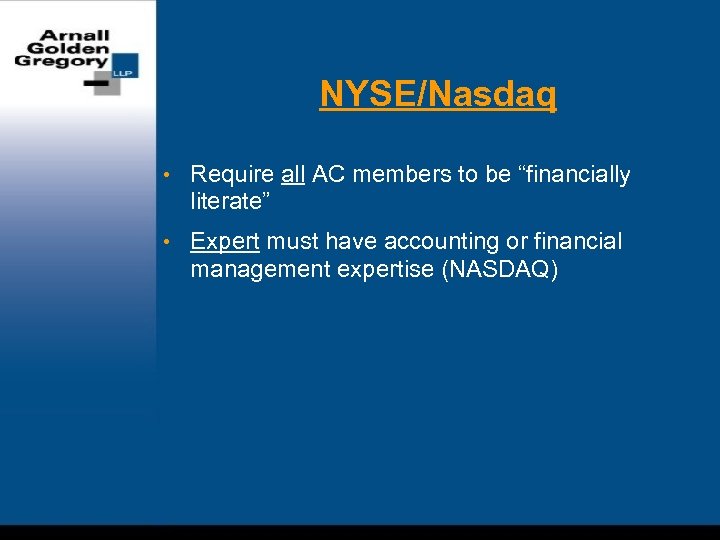 Arnall Golden Gregory LLP

NYSE/Nasdaq

• Require all AC members to be “financially literate”

• Expert must have accounting or financial management expertise (NASDAQ)